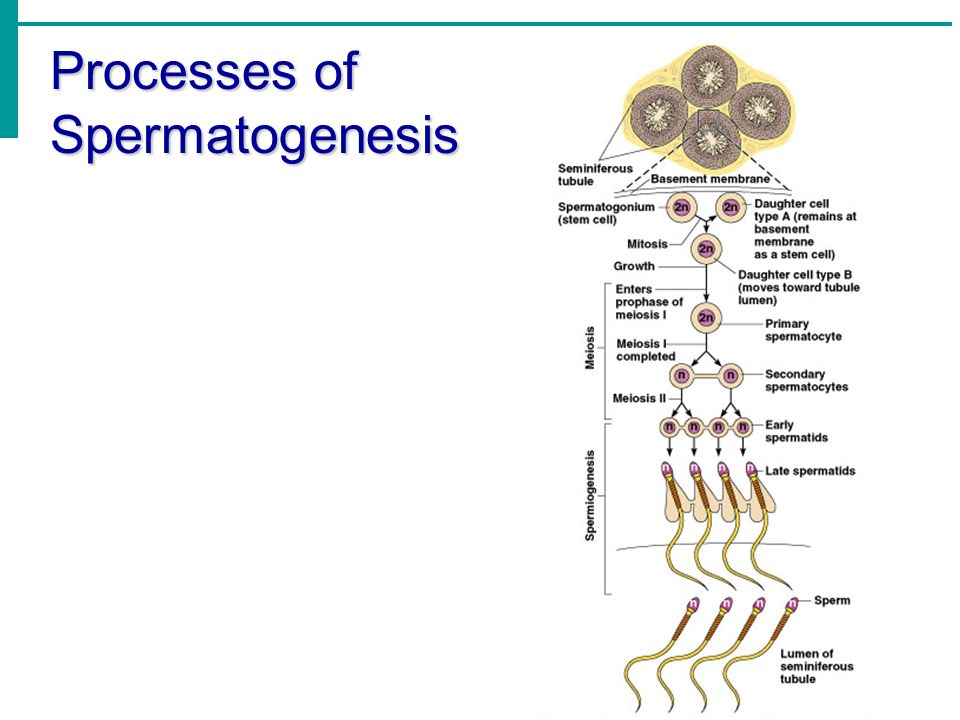 Processes of Spermatogenesis

Seminiferous tubule

Basement membrane

Spermatogonium (stem cell)

2n

2n

Daughter cell type A (remains at basement membrane as a stem cell)

Mitosis

2n

Growth

Daughter cell type B (moves toward tubule lumen)

Enters prophase of meiosis I

2n

Primary spermatocyte

Meiosis

Meiosis I completed

n

n

Secondary spermatocytes

Meiosis II

n

n

n

n

Early spermatids

Spermiogenesis

Late spermatids

Sperm

Lumen of seminiferous tubule